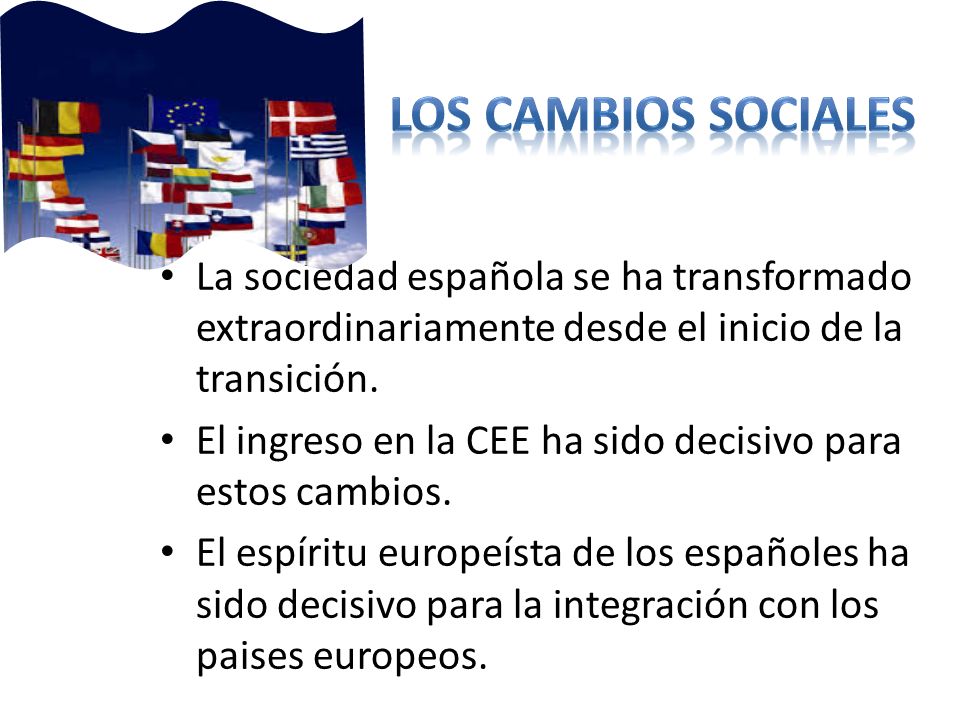 LOS CAMBIOS SOCIALES

• La sociedad española se ha transformado extraordinariamente desde el inicio de la transición.

• El ingreso en la CEE ha sido decisivo para estos cambios.

• El espíritu europeísta de los españoles ha sido decisivo para la integración con los paises europeos.